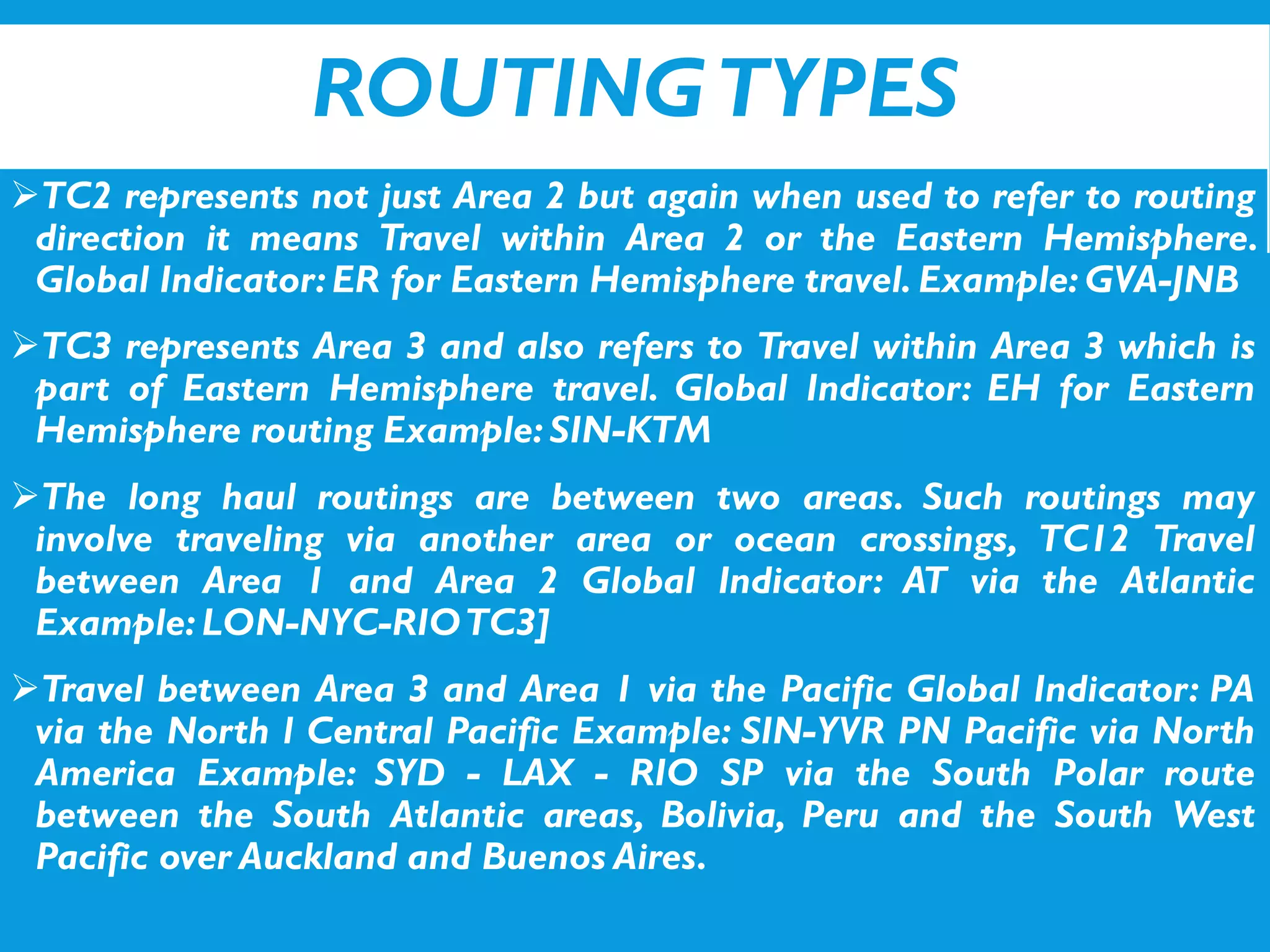 ROUTING TYPES

➢TC2 represents not just Area 2 but again when used to refer to routing direction it means Travel within Area 2 or the Eastern Hemisphere. Global Indicator: ER for Eastern Hemisphere travel. Example: GVA-JNB

➢TC3 represents Area 3 and also refers to Travel within Area 3 which is part of Eastern Hemisphere travel. Global Indicator: EH for Eastern Hemisphere routing Example: SIN-KTM

➢The long haul routings are between two areas. Such routings may involve traveling via another area or ocean crossings, TC12 Travel between Area 1 and Area 2 Global Indicator: AT via the Atlantic Example: LON-NYC-RIO TC3]

➢Travel between Area 3 and Area 1 via the Pacific Global Indicator: PA via the North I Central Pacific Example: SIN-YVR PN Pacific via North America Example: SYD - LAX - RIO SP via the South Polar route between the South Atlantic areas, Bolivia, Peru and the South West Pacific over Auckland and Buenos Aires.